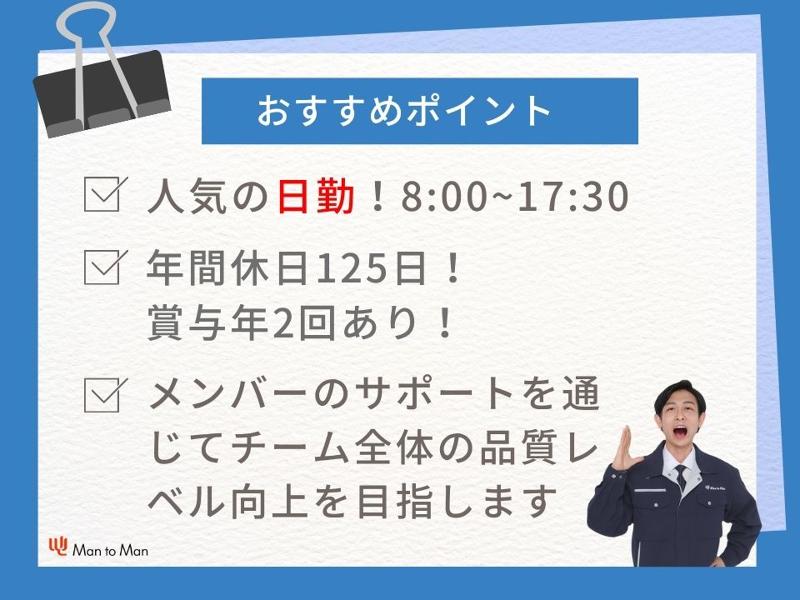 おすすめポイント

人気の日勤！8:00~17:30

年間休日125日！
賞与年2回あり！

メンバーのサポートを通じてチーム全体の品質レベル向上を目指します

Man to Man